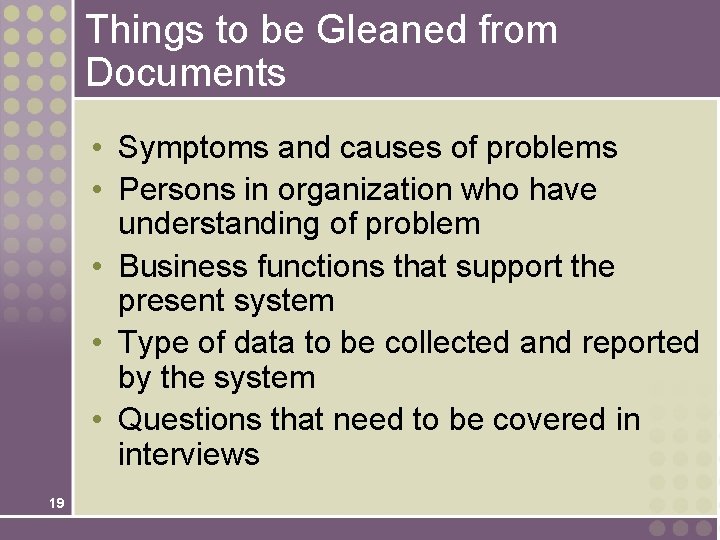 Things to be Gleaned from Documents

• Symptoms and causes of problems
• Persons in organization who have understanding of problem
• Business functions that support the present system
• Type of data to be collected and reported by the system
• Questions that need to be covered in interviews

19